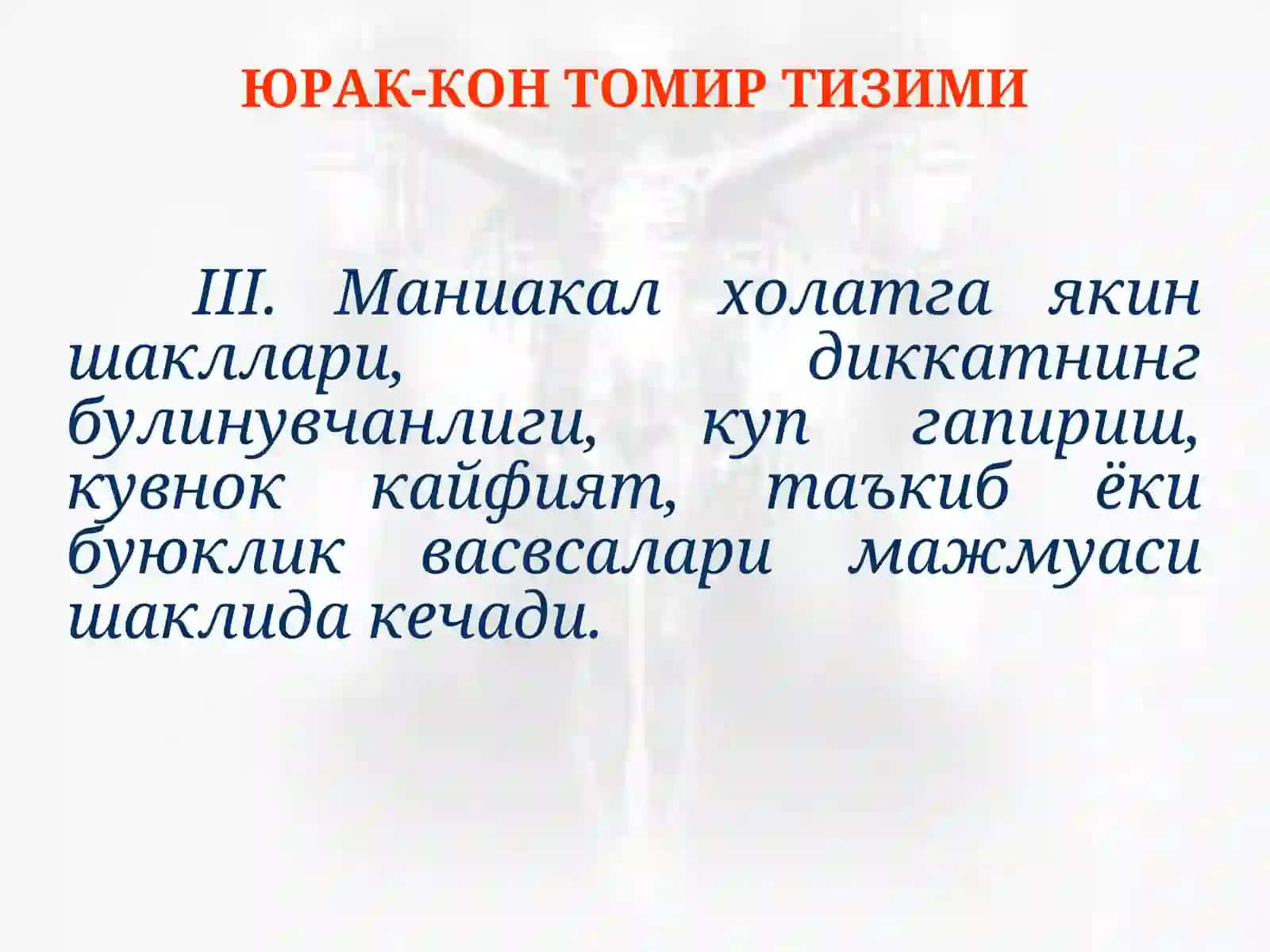 ЮРАК-КОН ТОМИР ТИЗИМИ

III. Маниакал холатга якин шакллари, диккатнинг булинувчанлиги, куп гапириш, кувнок кайфият, таъкиб ёки буюклик васвсалари мажмуаси шаклида кечади.